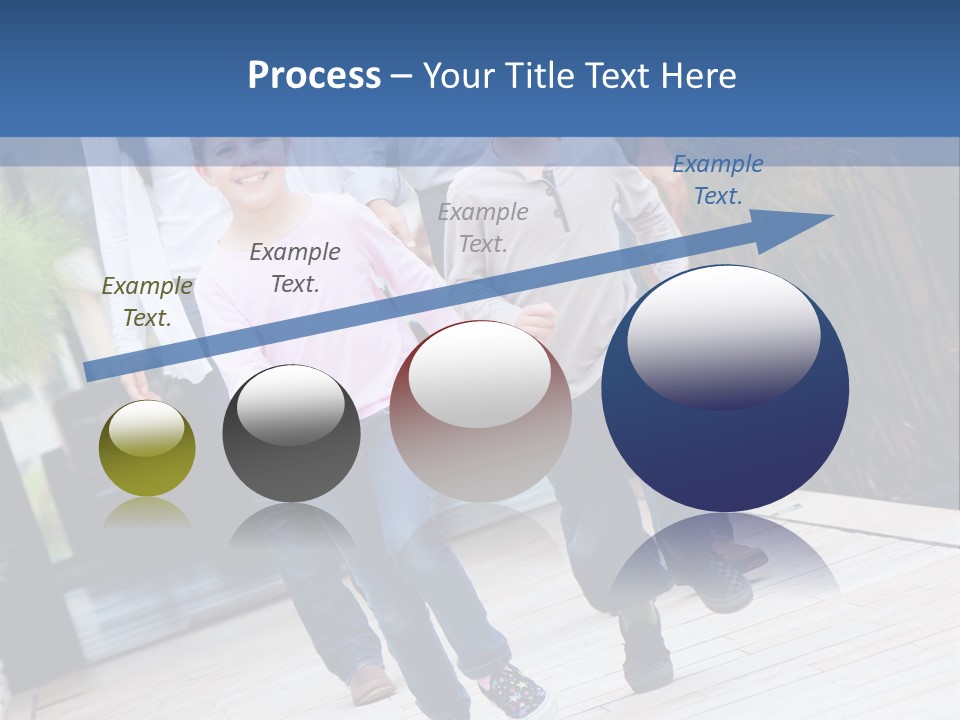 Process – Your Title Text Here

Example Text.

Example Text.

Example Text.

Example Text.